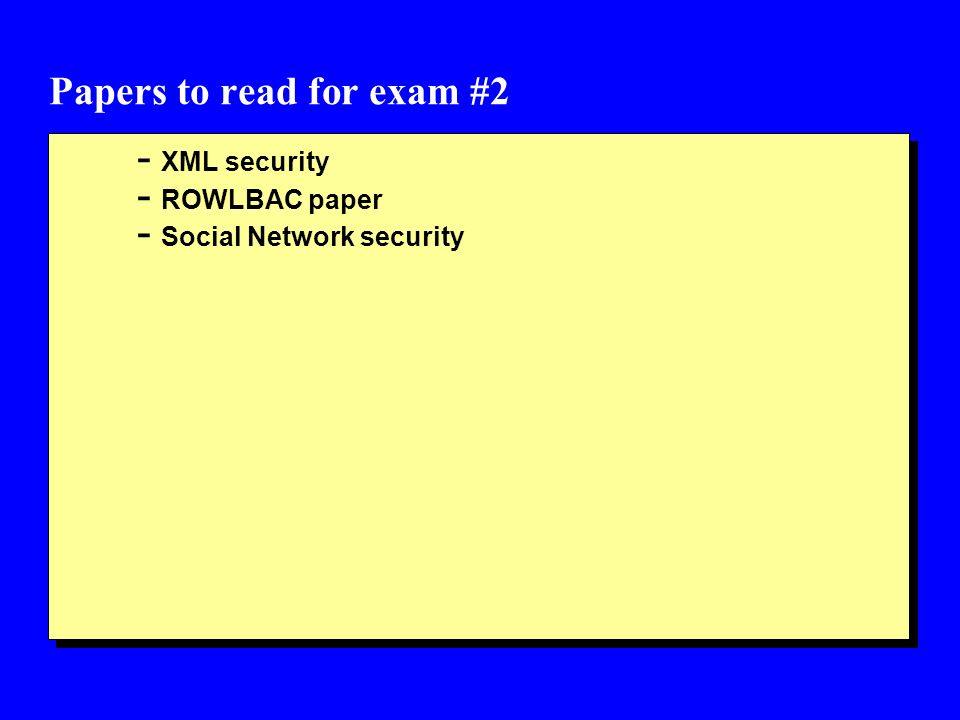 Papers to read for exam #2

- XML security
- ROWLBAC paper
- Social Network security